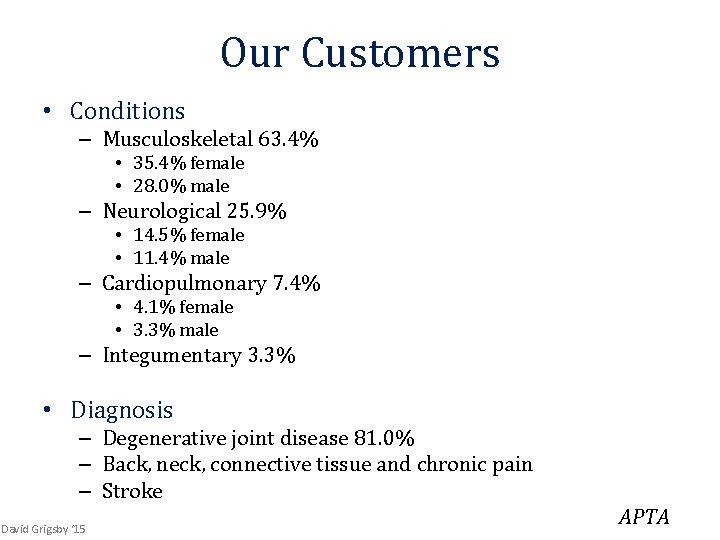 Our Customers

• Conditions
– Musculoskeletal 63.4%
• 35.4% female
• 28.0% male
– Neurological 25.9%
• 14.5% female
• 11.4% male
– Cardiopulmonary 7.4%
• 4.1% female
• 3.3% male
– Integumentary 3.3%

• Diagnosis
– Degenerative joint disease 81.0%
– Back, neck, connective tissue and chronic pain
– Stroke

APTA

David Grigsby '15